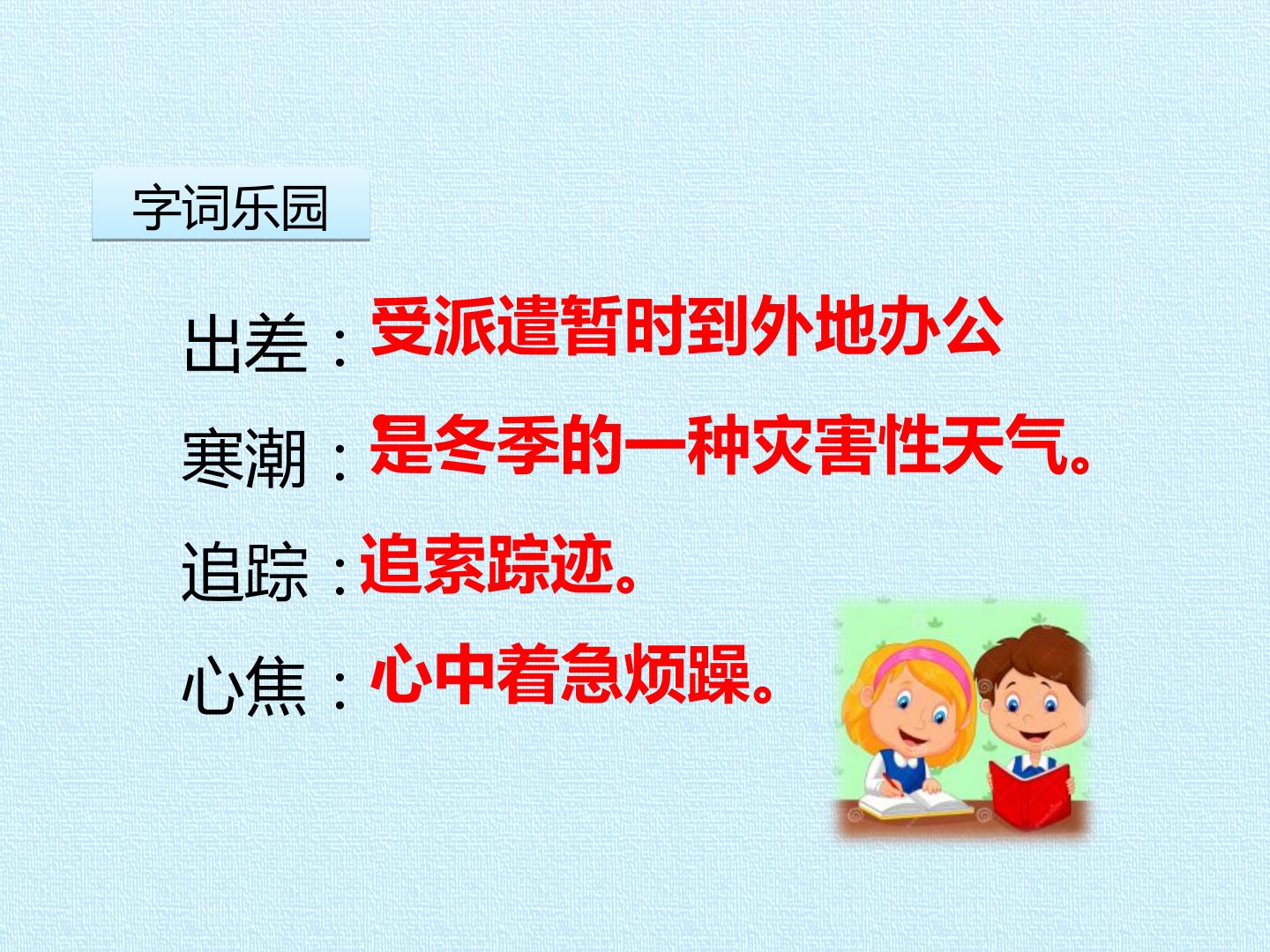 字词乐园

出差：受派遣暂时到外地办公

寒潮：是冬季的一种灾害性天气。

追踪：追索踪迹。

心焦：心中着急烦躁。